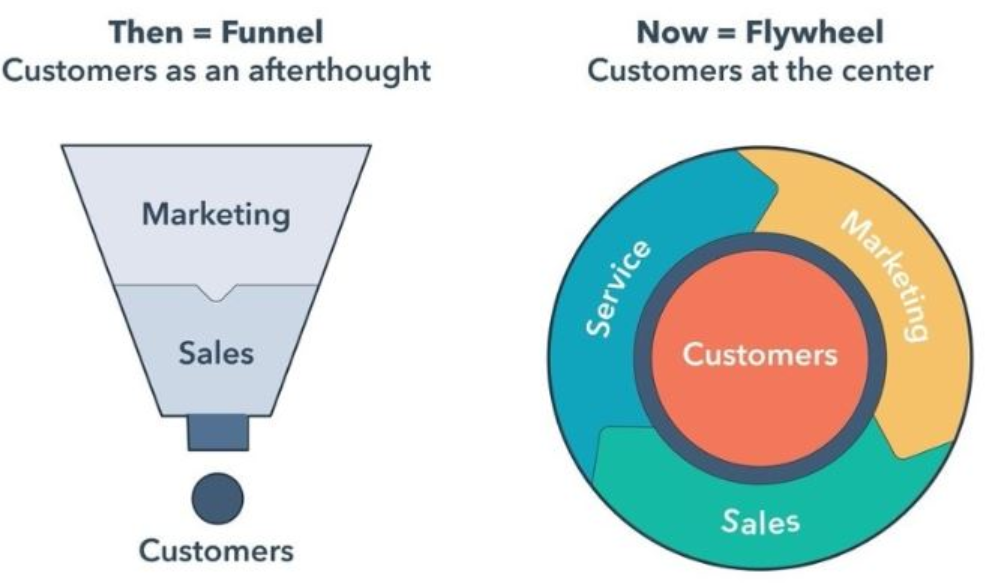 Then = Funnel
Customers as an afterthought

Marketing

Sales

Customers

Now = Flywheel
Customers at the center

Service

Marketing

Customers

Sales